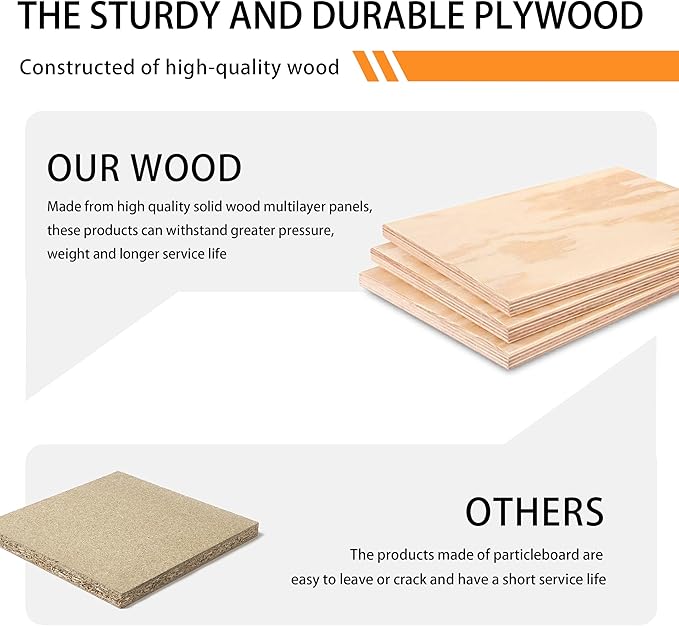 THE STURDY AND DURABLE PLYWOOD

Constructed of high-quality wood

OUR WOOD

Made from high quality solid wood multilayer panels, these products can withstand greater pressure, weight and longer service life

OTHERS

The products made of particleboard are easy to leave or crack and have a short service life